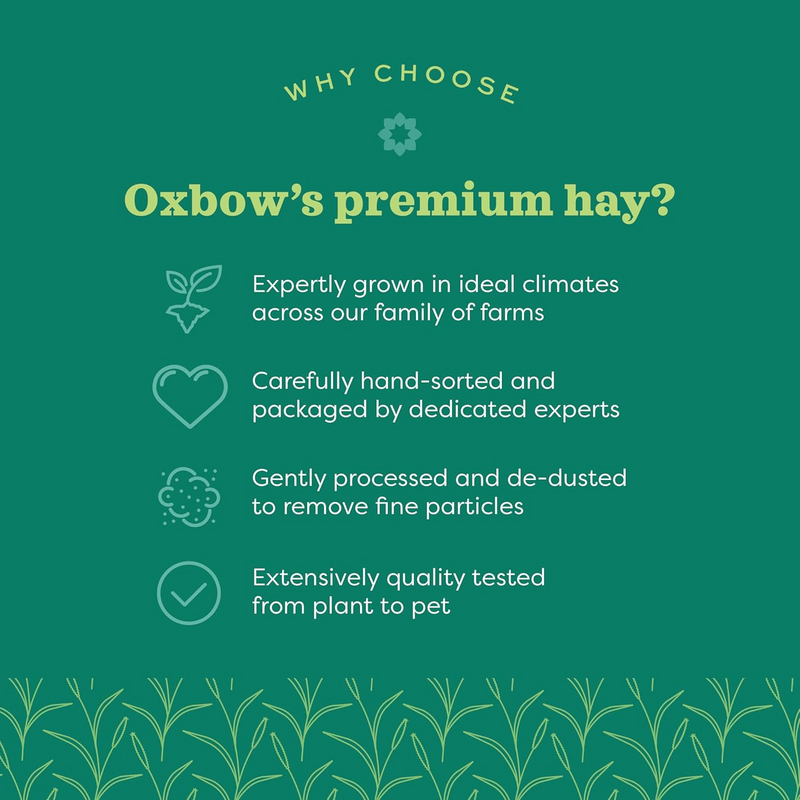 WHY CHOOSE

Oxbow's premium hay?

Expertly grown in ideal climates across our family of farms

Carefully hand-sorted and packaged by dedicated experts

Gently processed and de-dusted to remove fine particles

Extensively quality tested from plant to pet